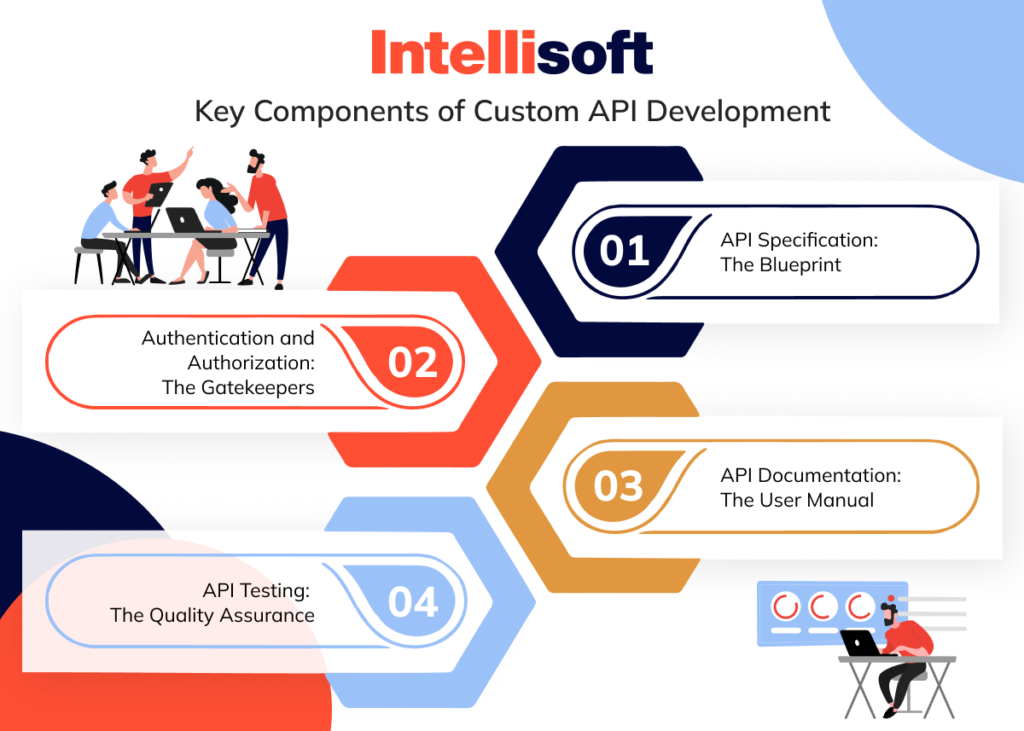 Intellisoft

Key Components of Custom API Development

01 API Specification: The Blueprint

Authentication and Authorization: The Gatekeepers 02

03 API Documentation: The User Manual

API Testing: The Quality Assurance 04